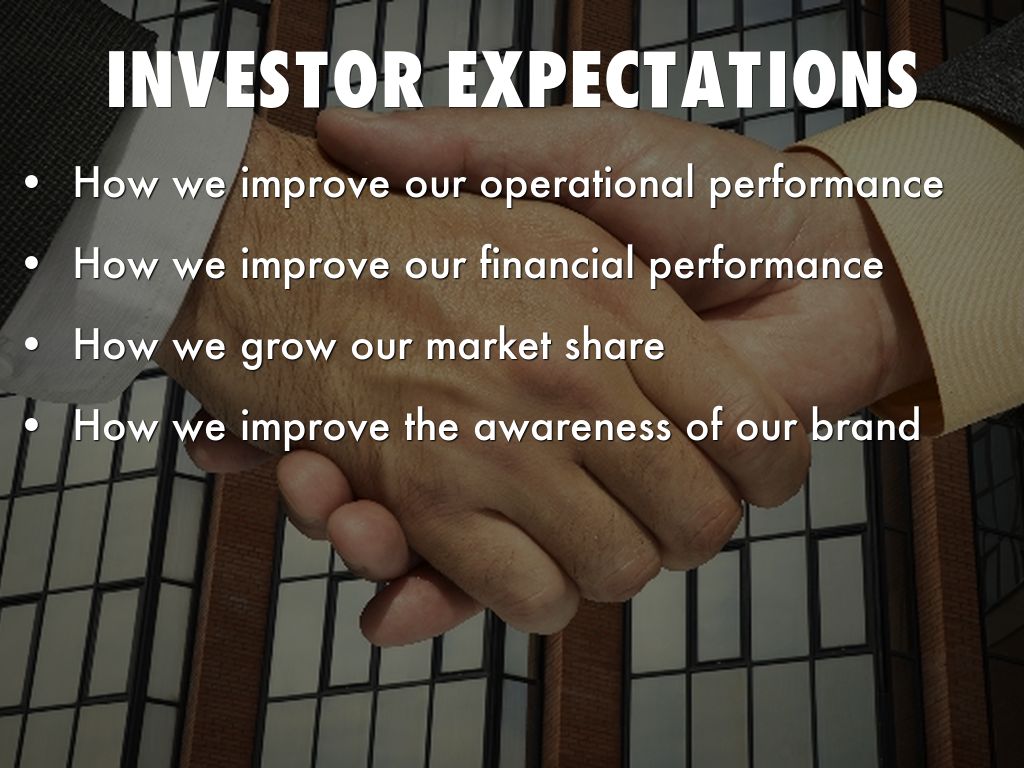 INVESTOR EXPECTATIONS

• How we improve our operational performance
• How we improve our financial performance
• How we grow our market share
• How we improve the awareness of our brand